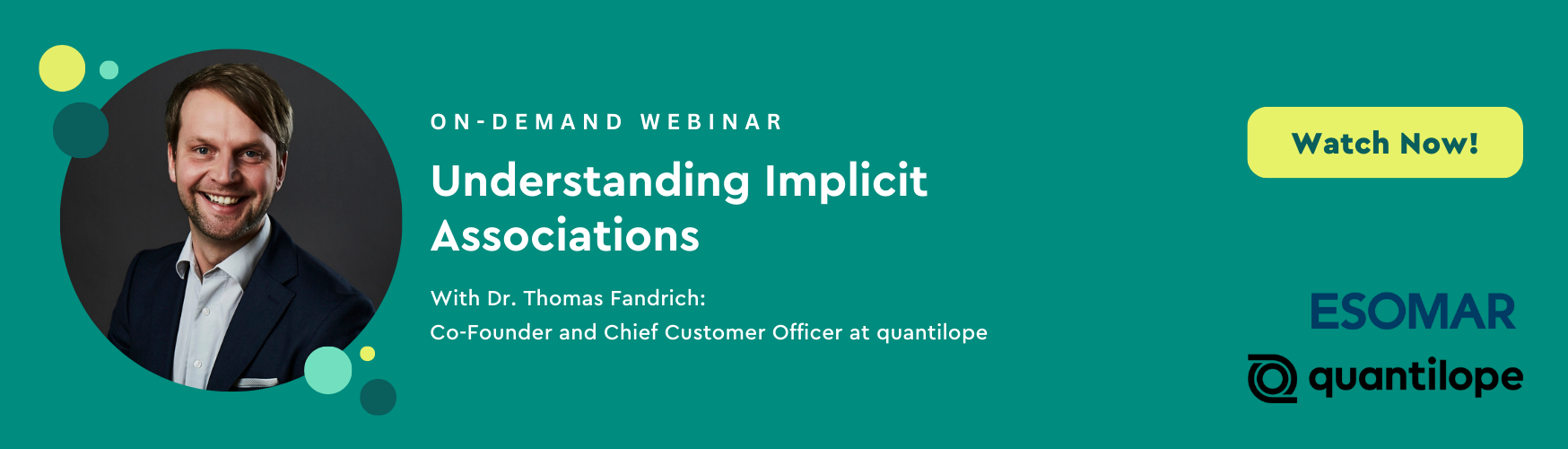 ON-DEMAND WEBINAR

Understanding Implicit Associations

With Dr. Thomas Fandrich:
Co-Founder and Chief Customer Officer at quantilope

Watch Now!

ESOMAR

quantilope